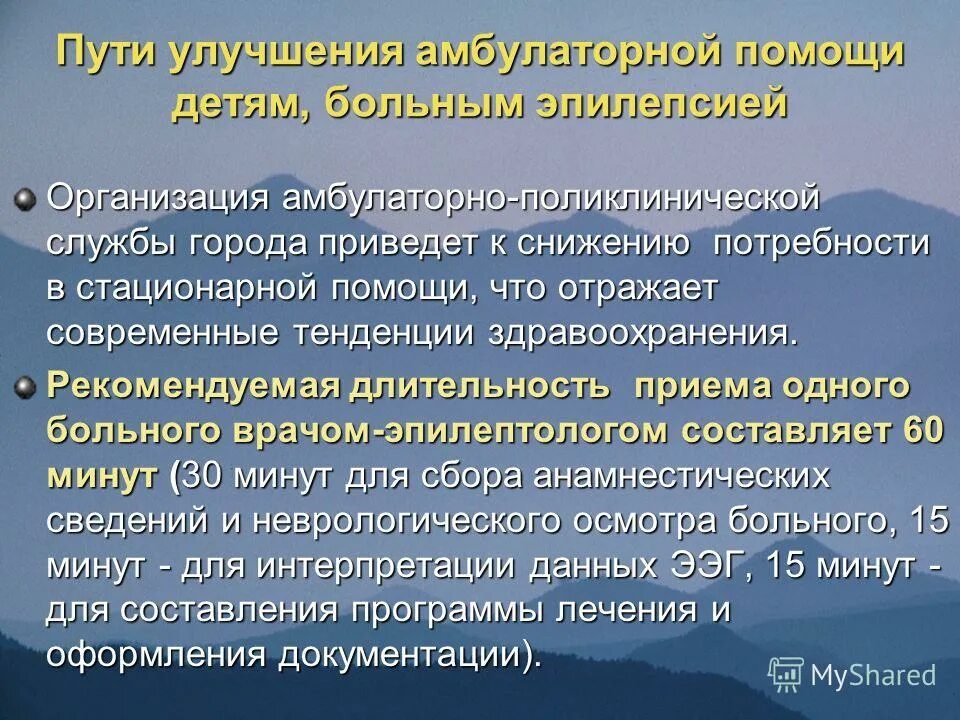 Пути улучшения амбулаторной помощи детям, больным эпилепсией

Организация амбулаторно-поликлинической службы города приведет к снижению потребности в стационарной помощи, что отражает современные тенденции здравоохранения.

Рекомендуемая длительность приема одного больного врачом-эпилептологом составляет 60 минут (30 минут для сбора анамнестических сведений и неврологического осмотра больного, 15 минут - для интерпретации данных ЭЭГ, 15 минут - для составления программы лечения и оформления документации).

MyShared